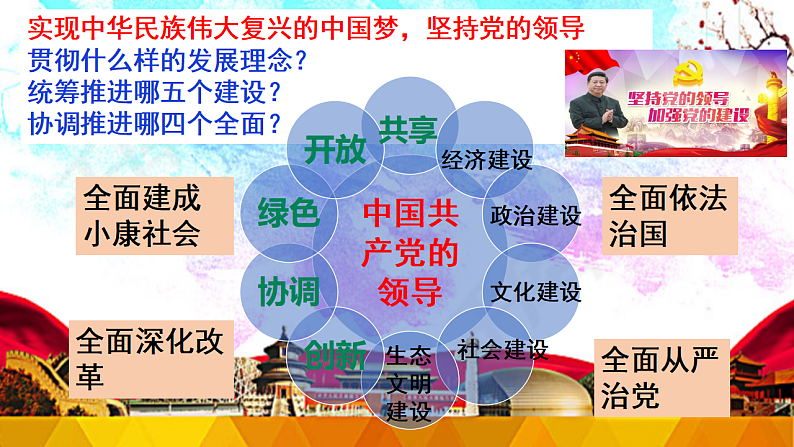 实现中华民族伟大复兴的中国梦，坚持党的领导
贯彻什么样的发展理念？
统筹推进哪五个建设？
协调推进哪四个全面？

坚持党的领导
加强党的建设

共享
开放
绿色
协调
创新

经济建设
政治建设
文化建设
社会建设
生态文明建设

中国共产党的领导

全面建成小康社会

全面深化改革

全面依法治国

全面从严治党